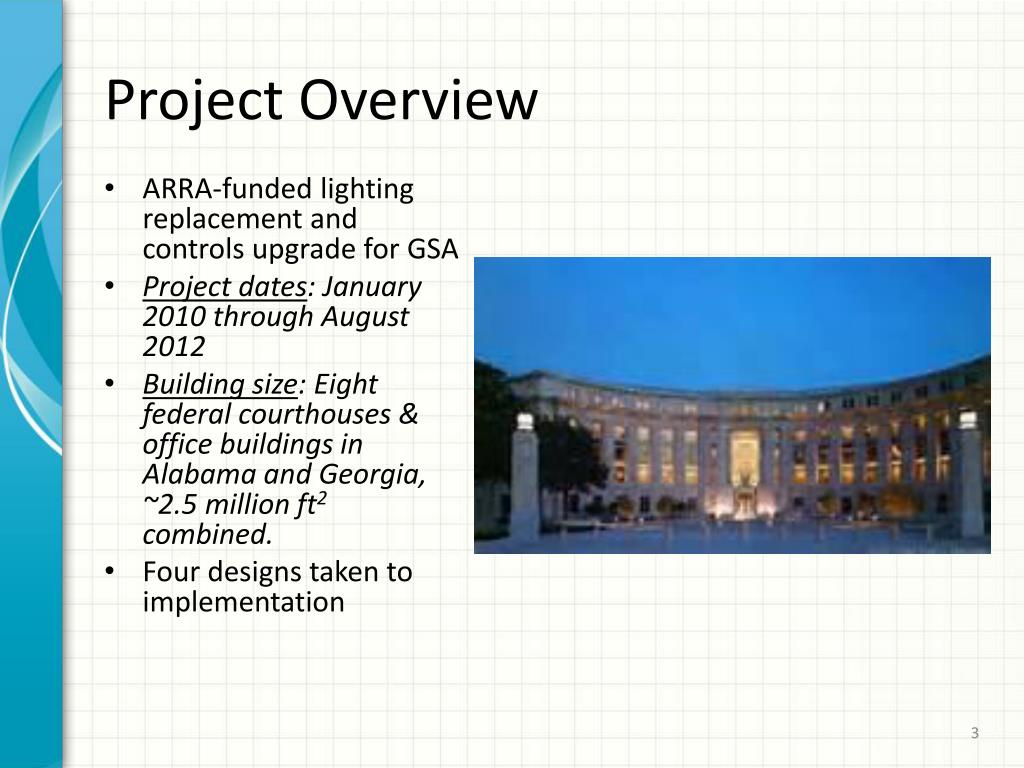 Project Overview

• ARRA-funded lighting replacement and controls upgrade for GSA
• Project dates: January 2010 through August 2012
• Building size: Eight federal courthouses & office buildings in Alabama and Georgia, ~2.5 million $ft^2$ combined.
• Four designs taken to implementation

3